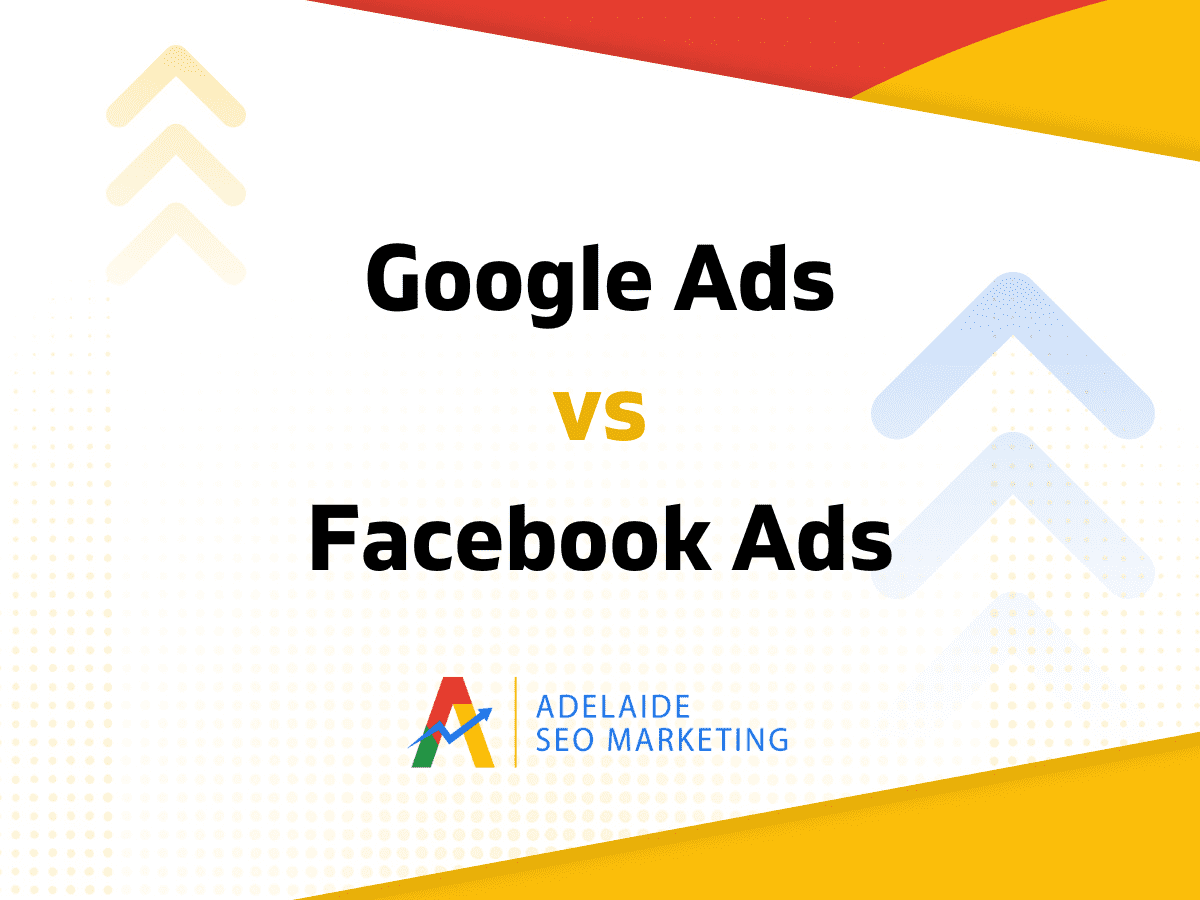 Google Ads

vs

Facebook Ads

ADELAIDE
SEO MARKETING